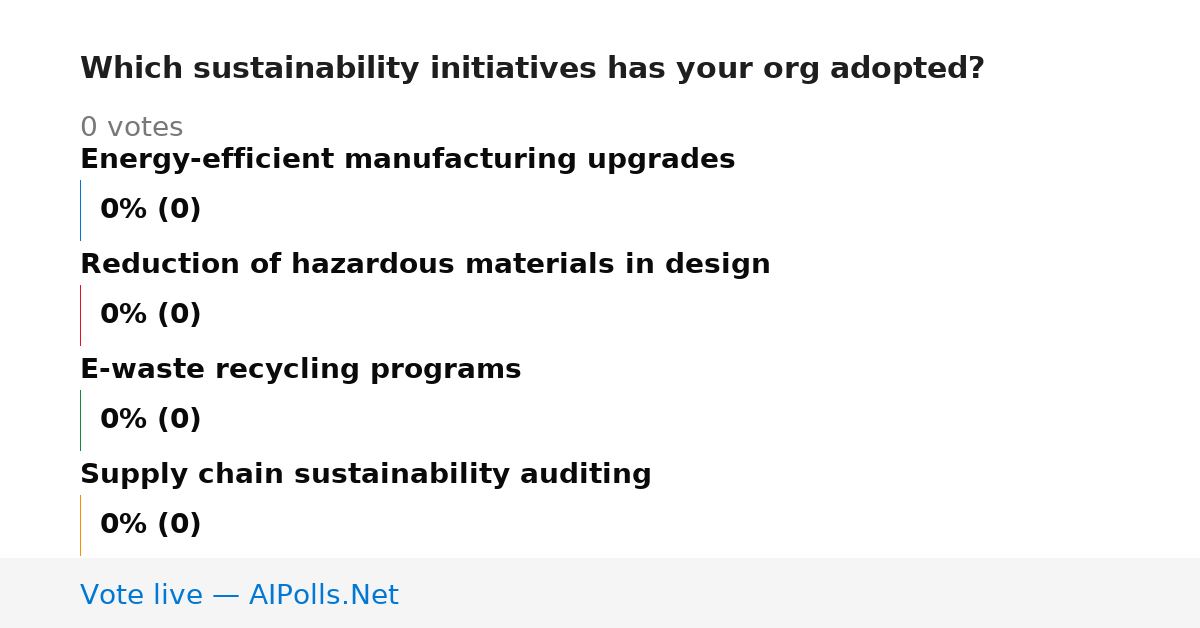 Which sustainability initiatives has your org adopted?

0 votes

Energy-efficient manufacturing upgrades

0% (0)

Reduction of hazardous materials in design

0% (0)

E-waste recycling programs

0% (0)

Supply chain sustainability auditing

0% (0)

Vote live — AIPolls.Net